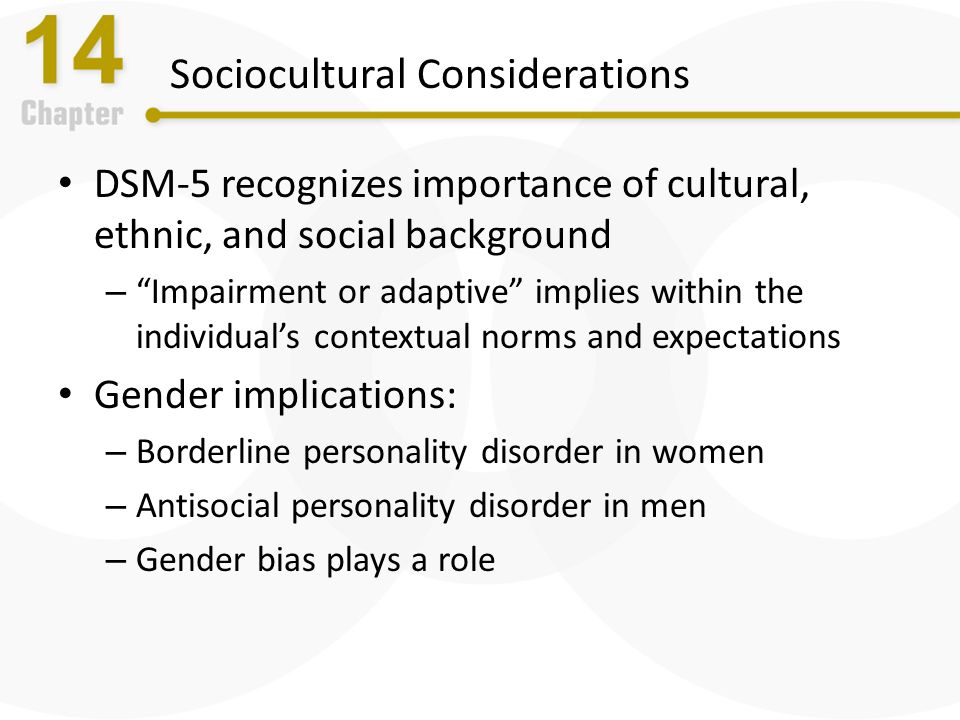 14
Chapter

Sociocultural Considerations

• DSM-5 recognizes importance of cultural, ethnic, and social background
– “Impairment or adaptive” implies within the individual’s contextual norms and expectations
• Gender implications:
– Borderline personality disorder in women
– Antisocial personality disorder in men
– Gender bias plays a role